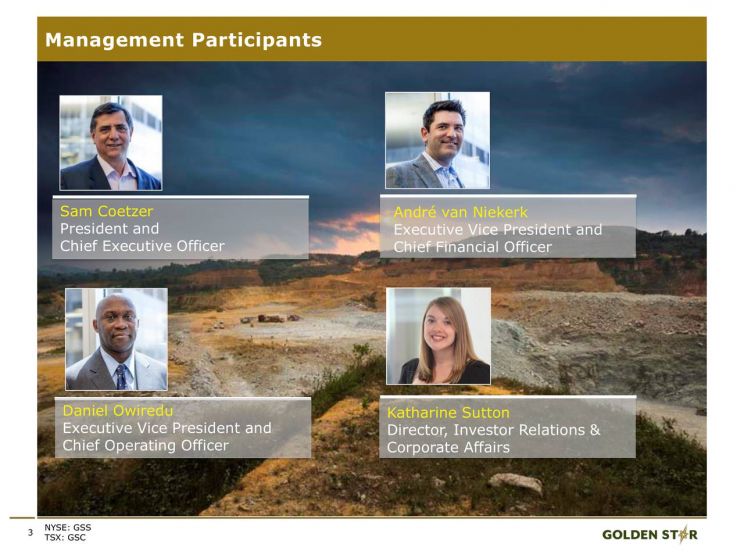 Management Participants

Sam Coetzer
President and Chief Executive Officer

André van Niekerk
Executive Vice President and Chief Financial Officer

Daniel Owiredu
Executive Vice President and Chief Operating Officer

Katharine Sutton
Director, Investor Relations & Corporate Affairs

3 NYSE: GSS
TSX: GSC

GOLDEN STAR